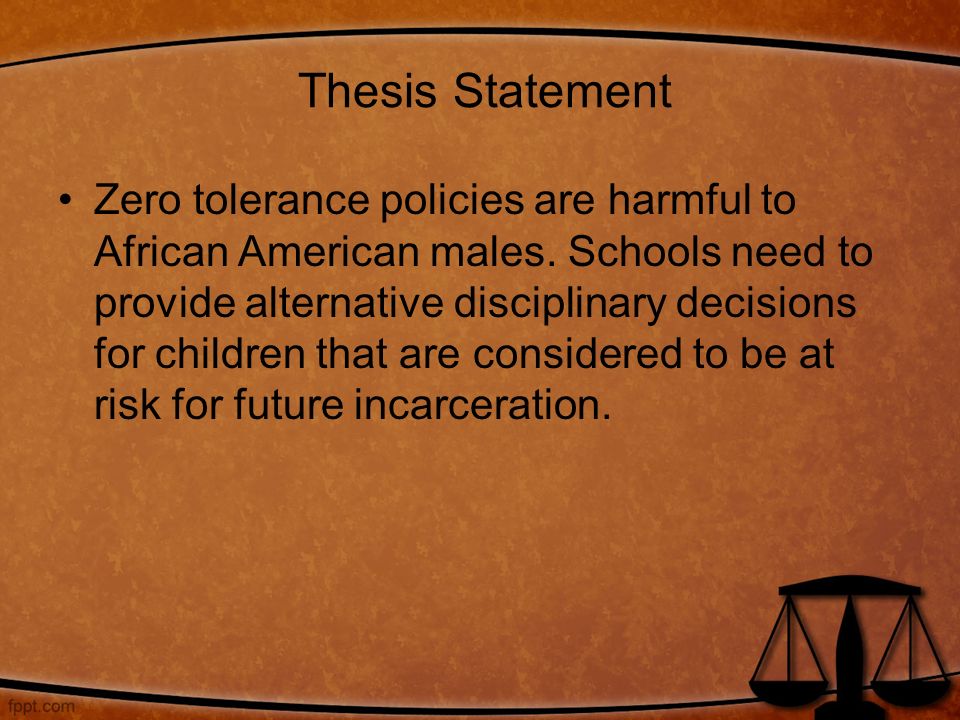 Thesis Statement

• Zero tolerance policies are harmful to African American males. Schools need to provide alternative disciplinary decisions for children that are considered to be at risk for future incarceration.

fppt.com